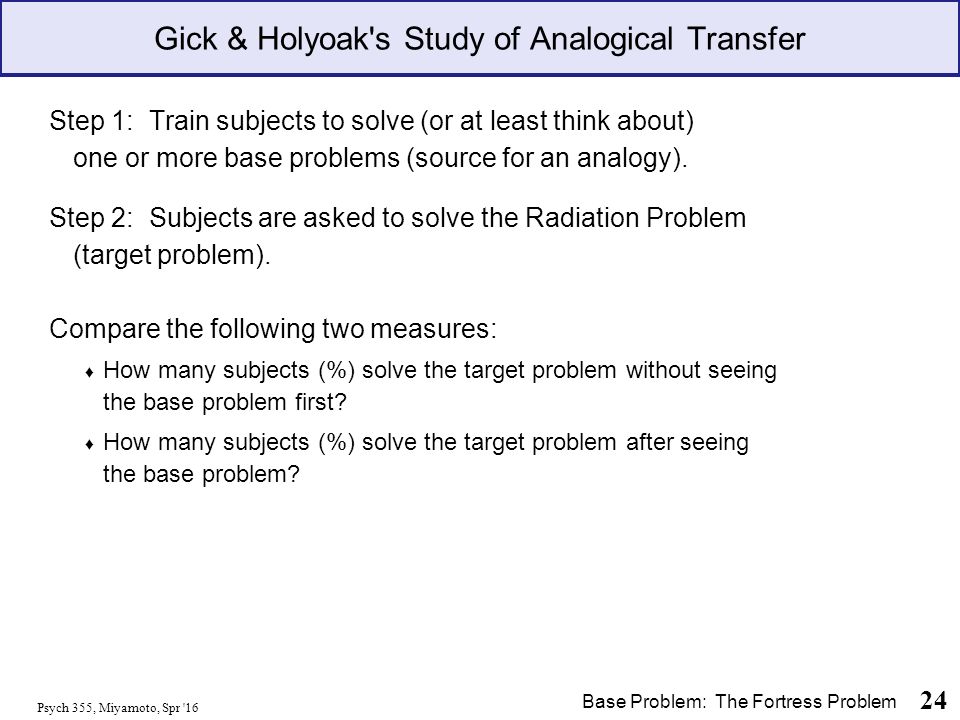 Gick & Holyoak's Study of Analogical Transfer

Step 1: Train subjects to solve (or at least think about) one or more base problems (source for an analogy).

Step 2: Subjects are asked to solve the Radiation Problem (target problem).

Compare the following two measures:

♦ How many subjects (%) solve the target problem without seeing the base problem first?

♦ How many subjects (%) solve the target problem after seeing the base problem?

Psych 355, Miyamoto, Spr '16

Base Problem: The Fortress Problem

24